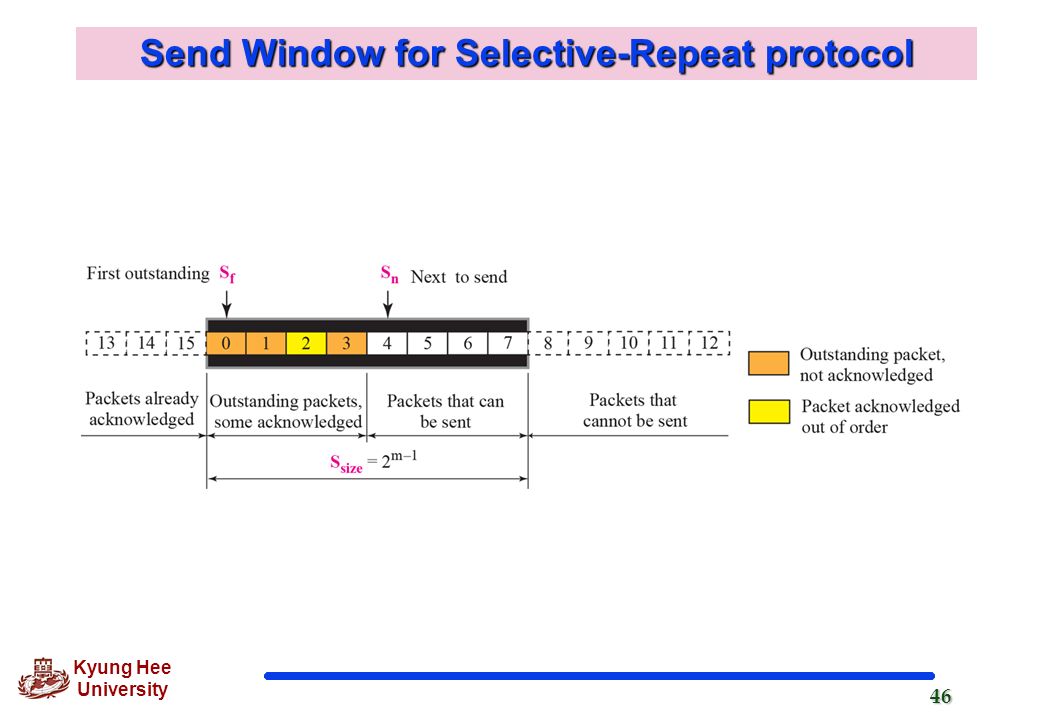 Send Window for Selective-Repeat protocol

First outstanding $S_f$

$S_n$ Next to send

13 14 15 0 1 2 3 4 5 6 7 8 9 10 11 12

Packets already acknowledged

Outstanding packets, some acknowledged

Packets that can be sent

Packets that cannot be sent

$S_{size} = 2^{m-1}$

Outstanding packet, not acknowledged

Packet acknowledged out of order

Kyung Hee University

46